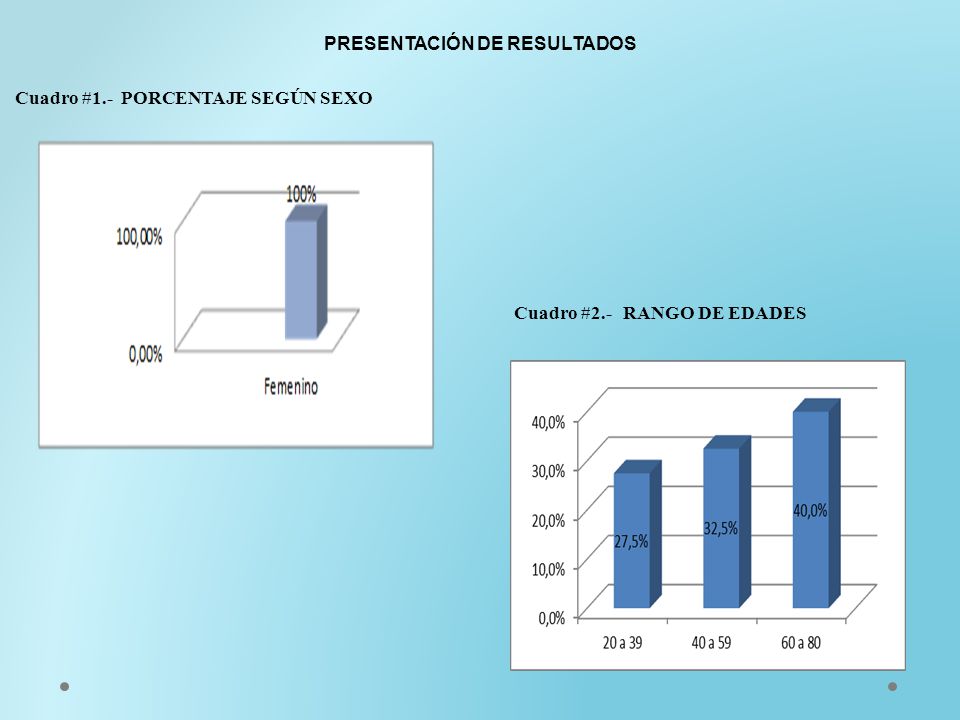 PRESENTACIÓN DE RESULTADOS

Cuadro #1.- PORCENTAJE SEGÚN SEXO

100%
100,00%
0,00%
Femenino

Cuadro #2.- RANGO DE EDADES

40,0%
30,0%
20,0%
10,0%
0,0%
27,5%
32,5%
40,0%
20 a 39
40 a 59
60 a 80